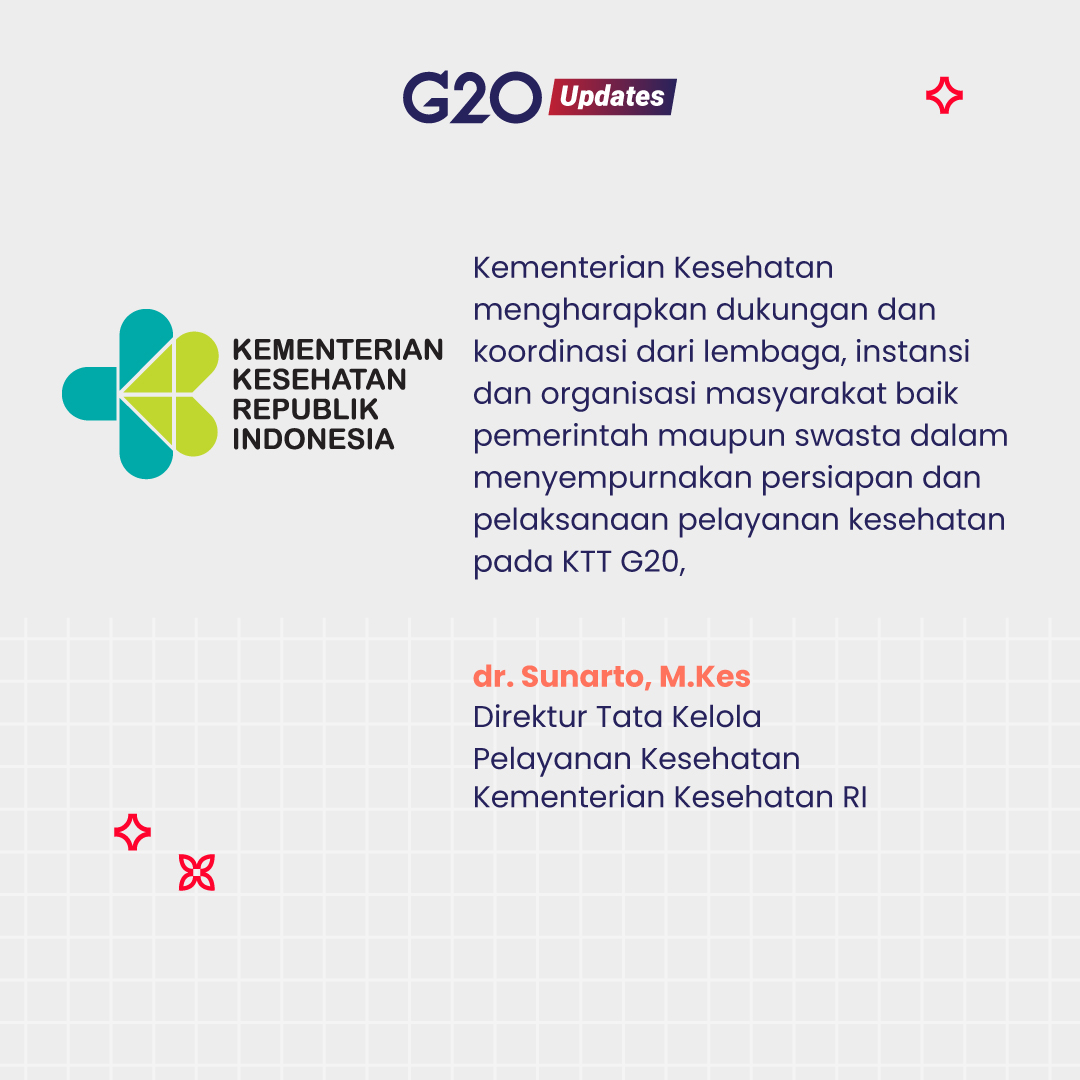 G20 Updates

KEMENTERIAN KESEHATAN REPUBLIK INDONESIA

Kementerian Kesehatan mengharapkan dukungan dan koordinasi dari lembaga, instansi dan organisasi masyarakat baik pemerintah maupun swasta dalam menyempurnakan persiapan dan pelaksanaan pelayanan kesehatan pada KTT G20,

dr. Sunarto, M.Kes
Direktur Tata Kelola Pelayanan Kesehatan Kementerian Kesehatan RI